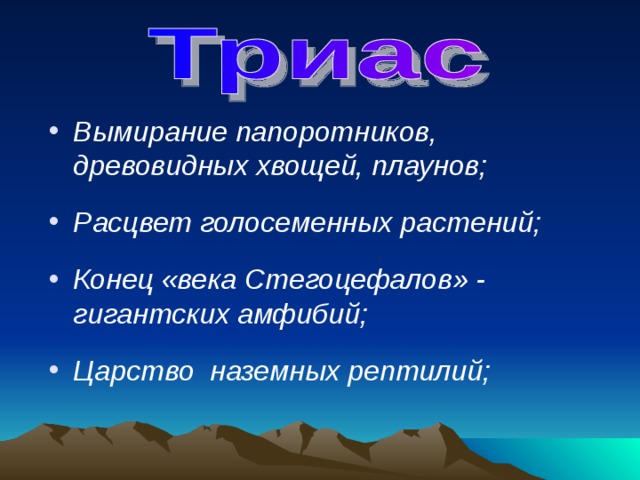 Триас

• Вымирание папоротников, древовидных хвощей, плаунов;

• Расцвет голосеменных растений;

• Конец «века Стегоцефалов» - гигантских амфибий;

• Царство  наземных рептилий;